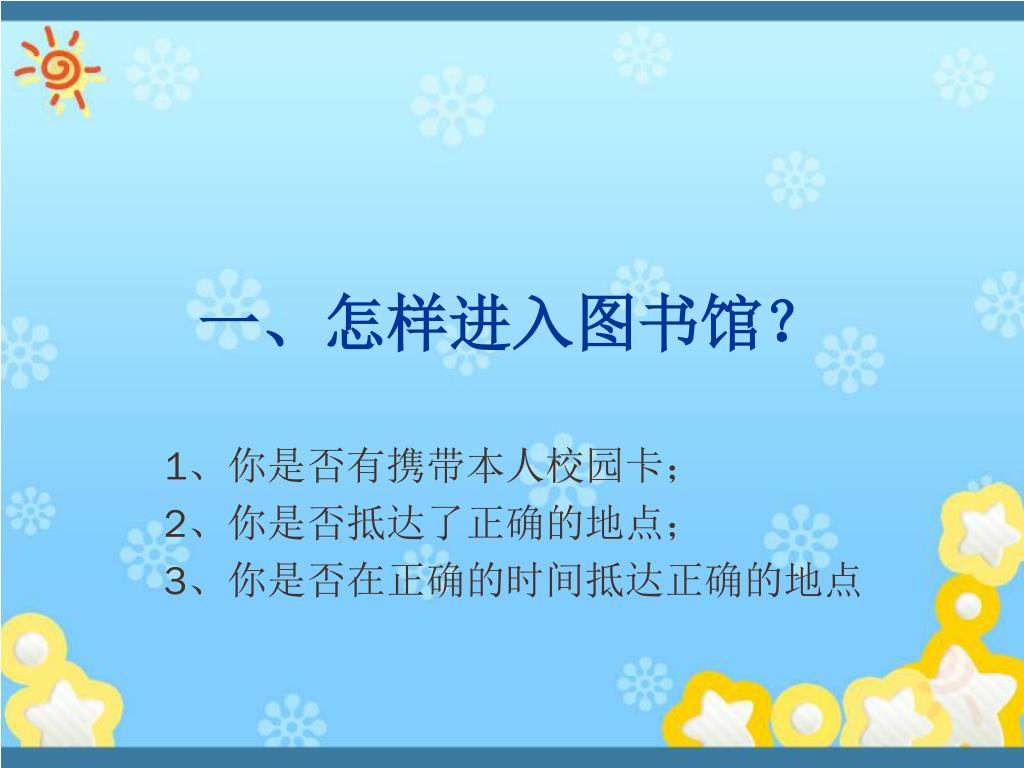 一、怎样进入图书馆？

1、你是否有携带本人校园卡；
2、你是否抵达了正确的地点；
3、你是否在正确的时间抵达正确的地点